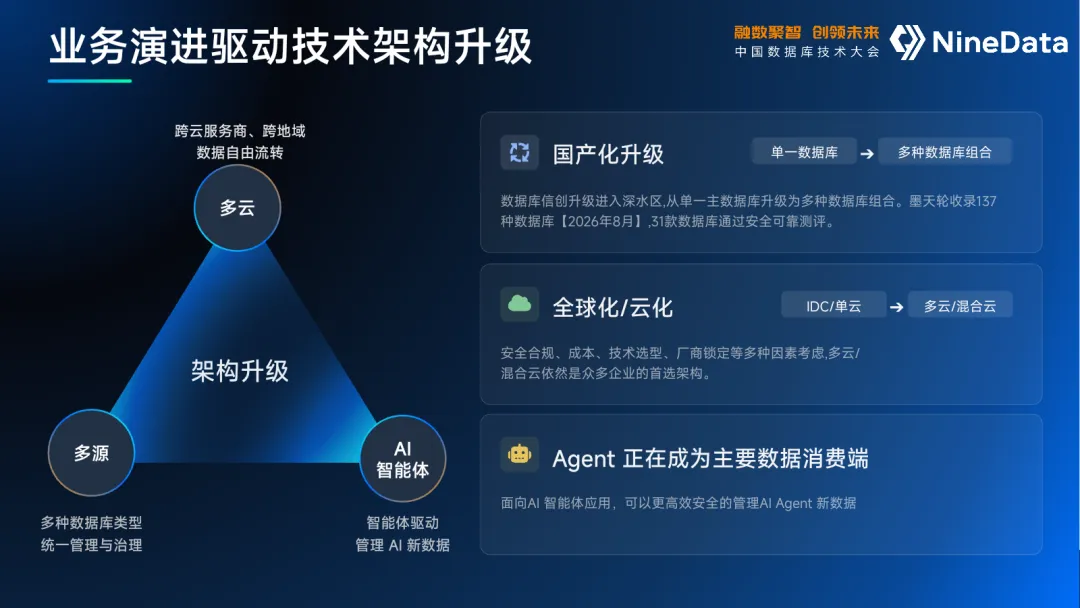 业务演进驱动技术架构升级

融数聚智 创领未来
中国数据库技术大会

NineData

跨云服务商、跨地域
数据自由流转

多云

架构升级

多源

AI
智能体

多种数据库类型
统一管理与治理

智能体驱动
管理 AI 新数据

国产化升级

单一数据库 → 多种数据库组合

数据库信创升级进入深水区,从单一主数据库升级为多种数据库组合。墨天轮收录137种数据库【2026年8月】,31款数据库通过安全可靠测评。

全球化/云化

IDC/单云 → 多云/混合云

安全合规、成本、技术选型、厂商锁定等多种因素考虑,多云/混合云依然是众多企业的首选架构。

Agent 正在成为主要数据消费端

面向AI 智能体应用，可以更高效安全的管理AI Agent 新数据